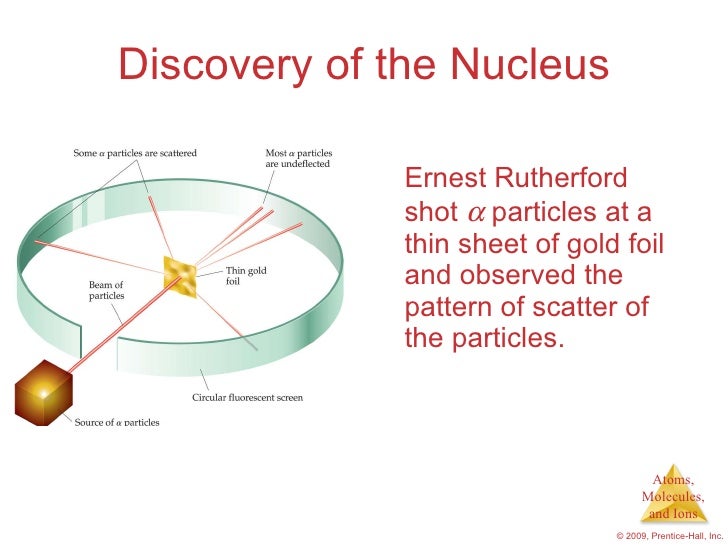 Discovery of the Nucleus

Some $\alpha$ particles are scattered

Most $\alpha$ particles are undeflected

Thin gold foil

Beam of particles

Circular fluorescent screen

Source of $\alpha$ particles

Ernest Rutherford shot $\alpha$ particles at a thin sheet of gold foil and observed the pattern of scatter of the particles.

Atoms, Molecules, and Ions

© 2009, Prentice-Hall, Inc.